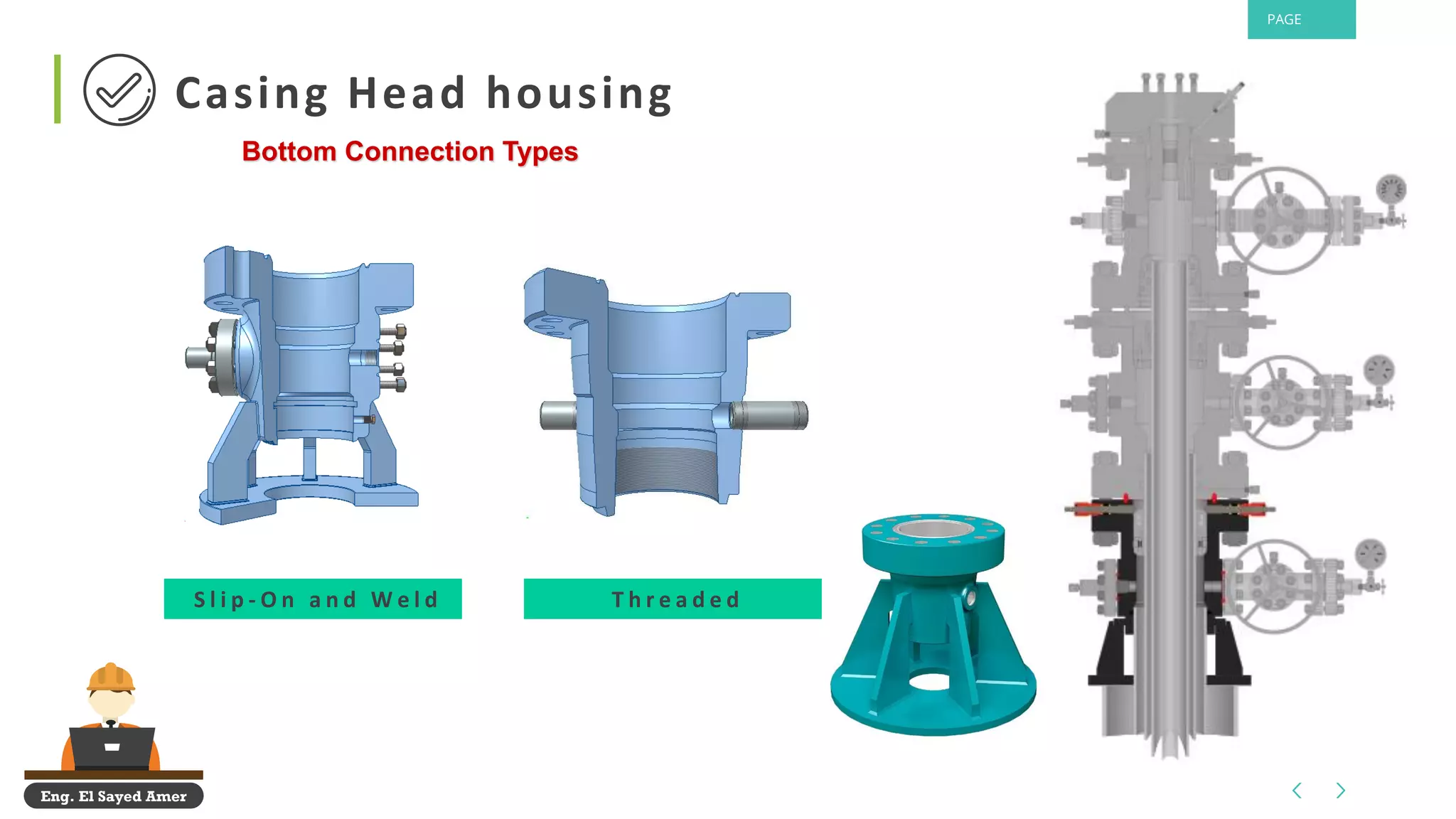 PAGE

Casing Head housing

Bottom Connection Types

Slip-On and Weld

Threaded

Eng. El Sayed Amer